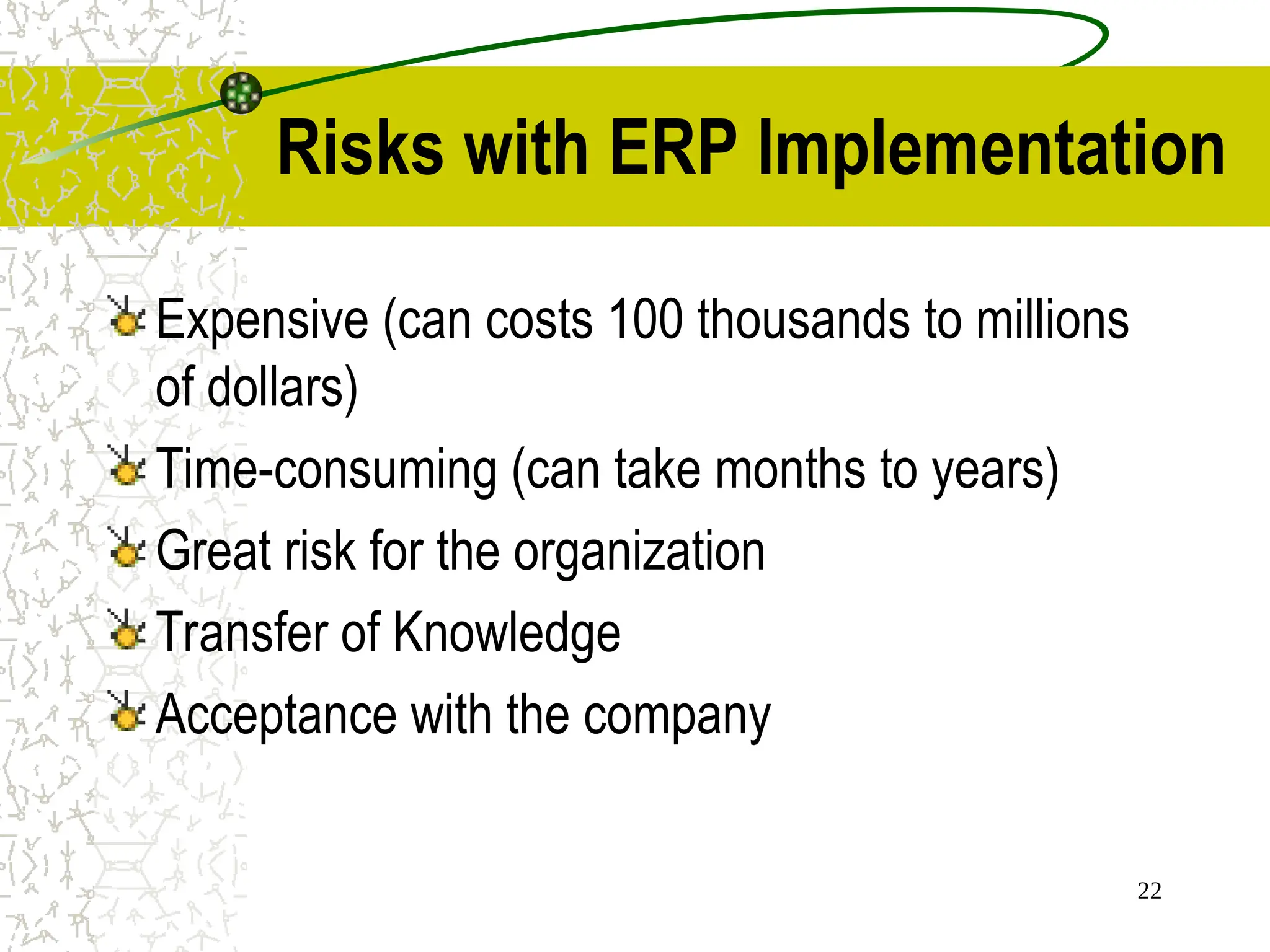 Risks with ERP Implementation

Expensive (can costs 100 thousands to millions of dollars)

Time-consuming (can take months to years)

Great risk for the organization

Transfer of Knowledge

Acceptance with the company

22